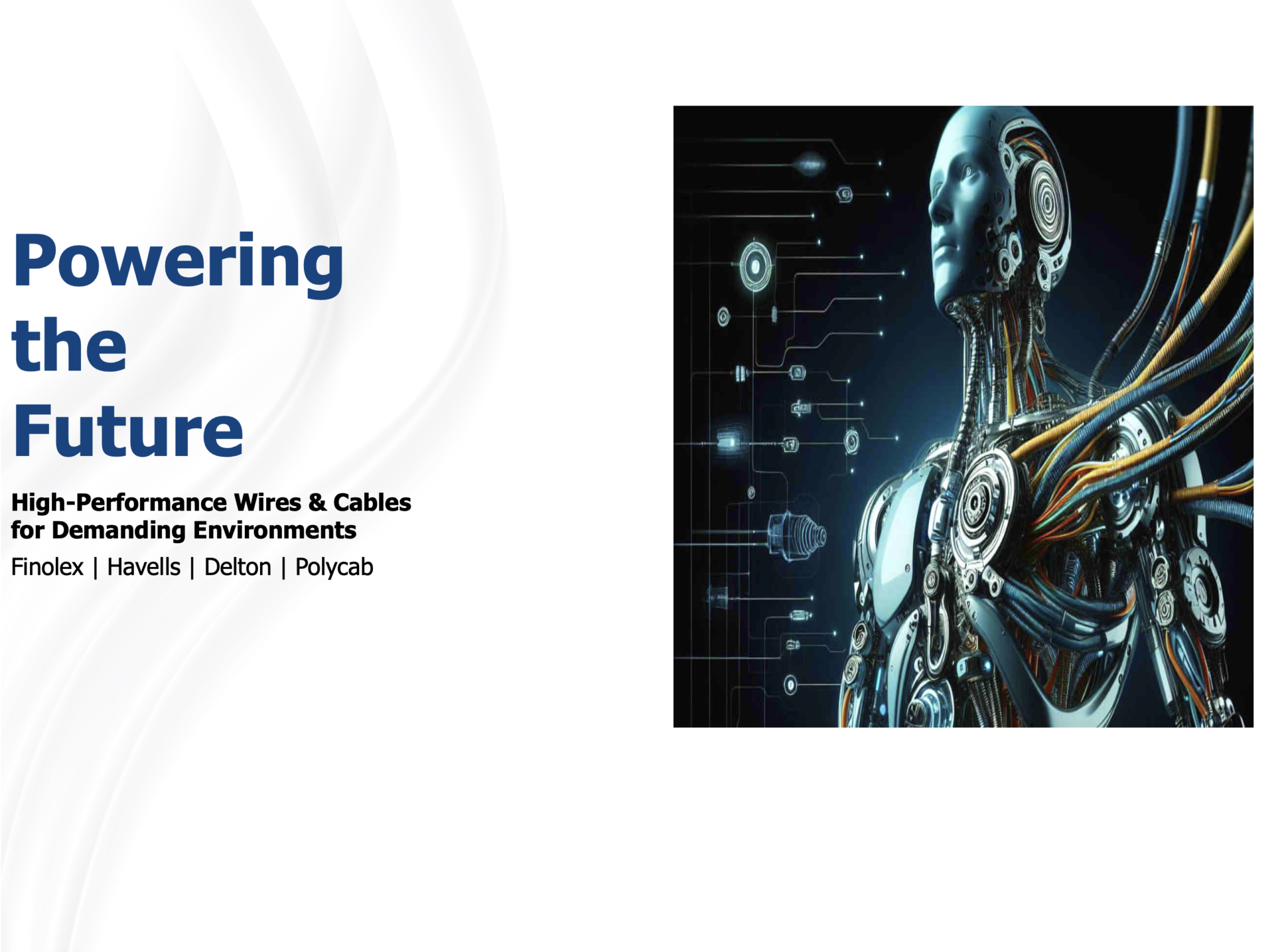 Powering the Future

High-Performance Wires & Cables for Demanding Environments

Finolex | Havells | Delton | Polycab